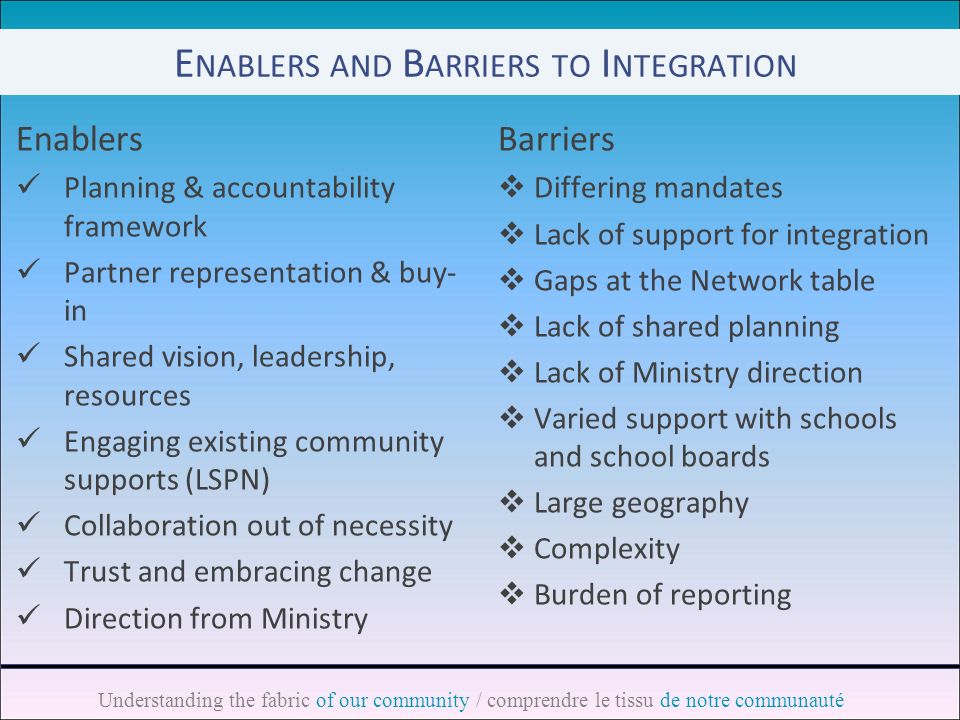 ENABLERS AND BARRIERS TO INTEGRATION

Enablers
✓ Planning & accountability framework
✓ Partner representation & buy-in
✓ Shared vision, leadership, resources
✓ Engaging existing community supports (LSPN)
✓ Collaboration out of necessity
✓ Trust and embracing change
✓ Direction from Ministry

Barriers
❖ Differing mandates
❖ Lack of support for integration
❖ Gaps at the Network table
❖ Lack of shared planning
❖ Lack of Ministry direction
❖ Varied support with schools and school boards
❖ Large geography
❖ Complexity
❖ Burden of reporting

Understanding the fabric of our community / comprendre le tissu de notre communauté